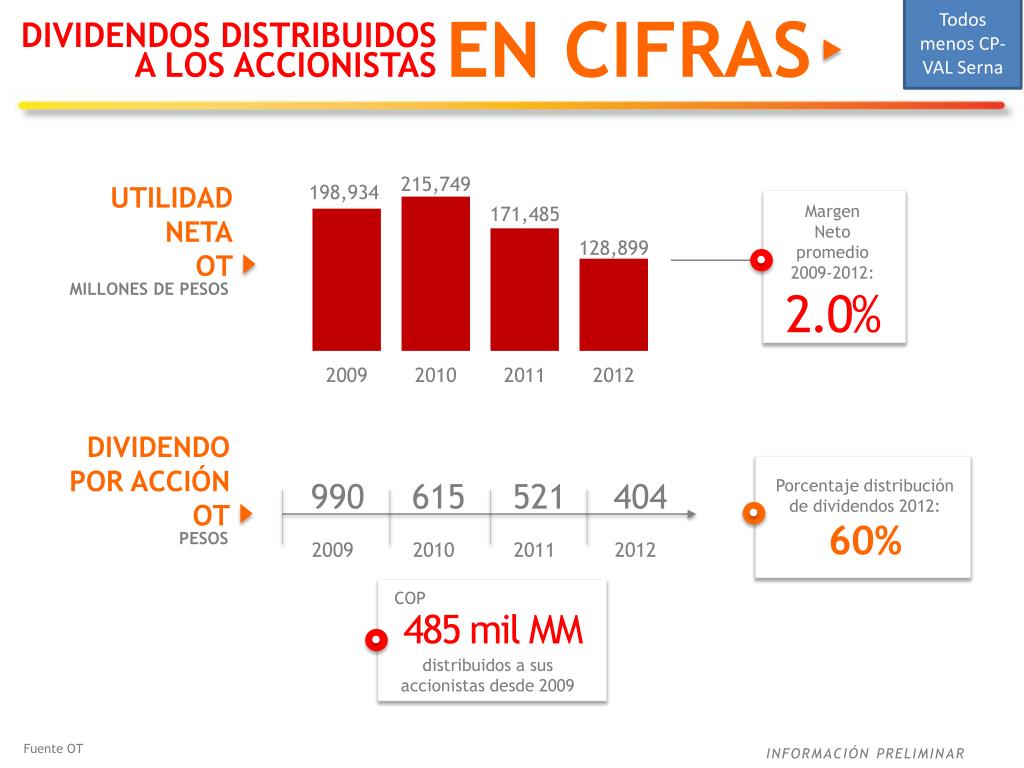 DIVIDENDOS DISTRIBUIDOS A LOS ACCIONISTAS EN CIFRAS

Todos menos CP-VAL Serna

UTILIDAD NETA OT
MILLONES DE PESOS

198,934
215,749
171,485
128,899

2009
2010
2011
2012

Margen Neto promedio 2009-2012:
2.0%

DIVIDENDO POR ACCIÓN OT
PESOS

990
615
521
404

2009
2010
2011
2012

Porcentaje distribución de dividendos 2012:
60%

COP
485 mil MM
distribuidos a sus accionistas desde 2009

Fuente OT

INFORMACIÓN PRELIMINAR